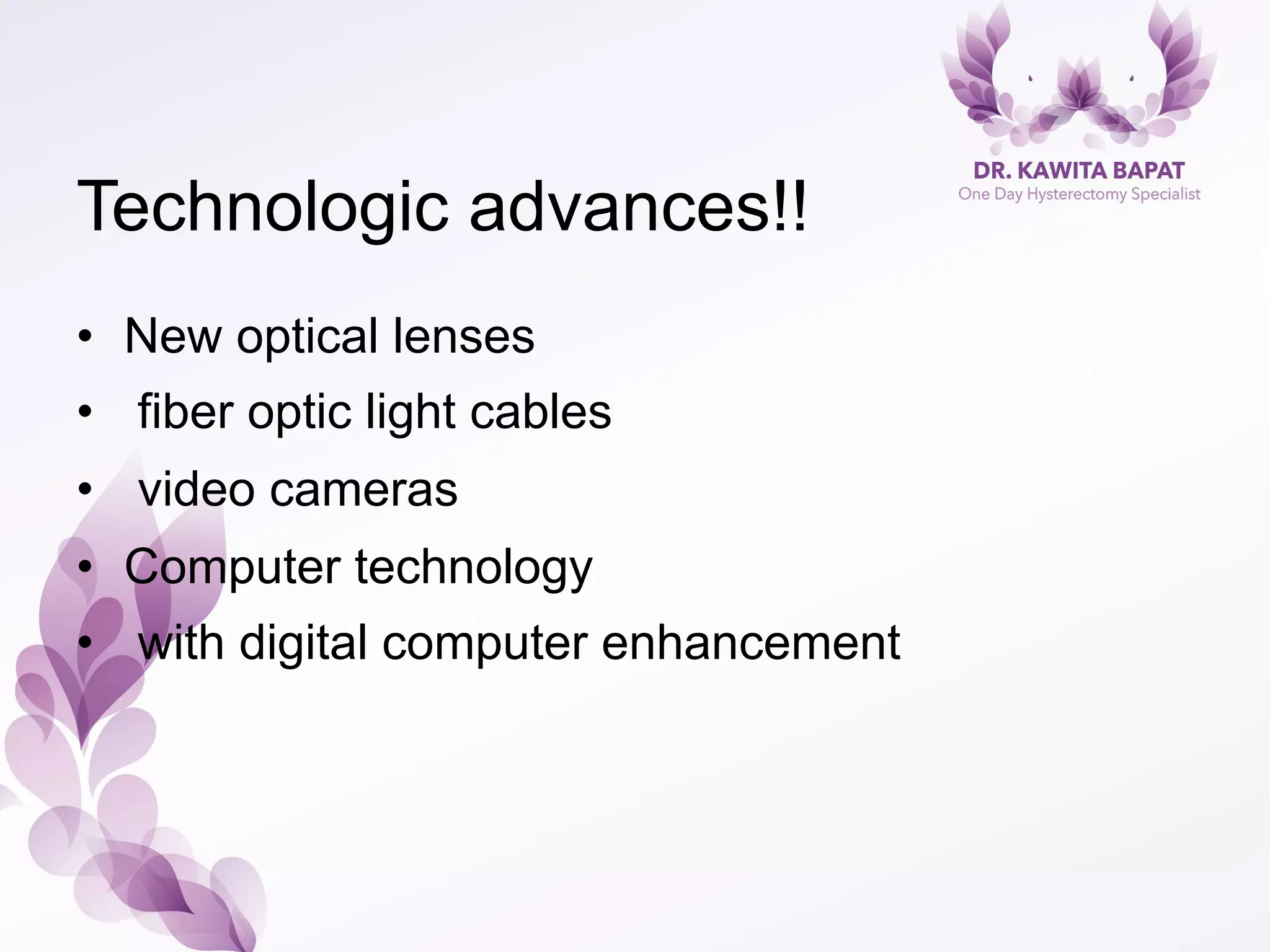 DR. KAWITA BAPAT
One Day Hysterectomy Specialist

Technologic advances!!

• New optical lenses
• fiber optic light cables
• video cameras
• Computer technology
• with digital computer enhancement